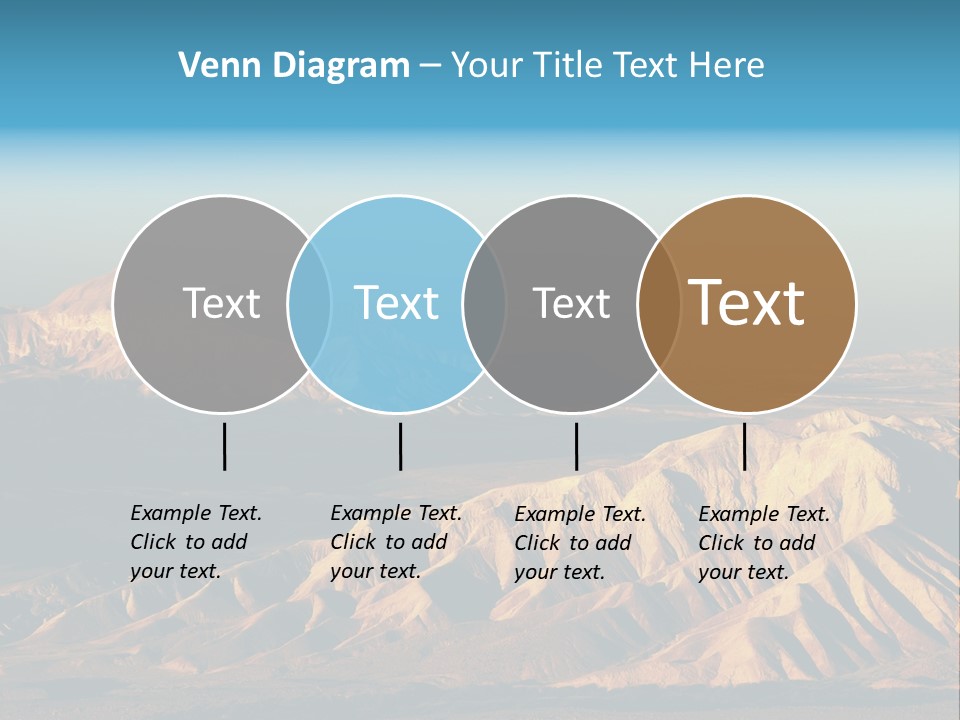 Venn Diagram – Your Title Text Here

Text

Text

Text

Text

Example Text. Click to add your text.

Example Text. Click to add your text.

Example Text. Click to add your text.

Example Text. Click to add your text.